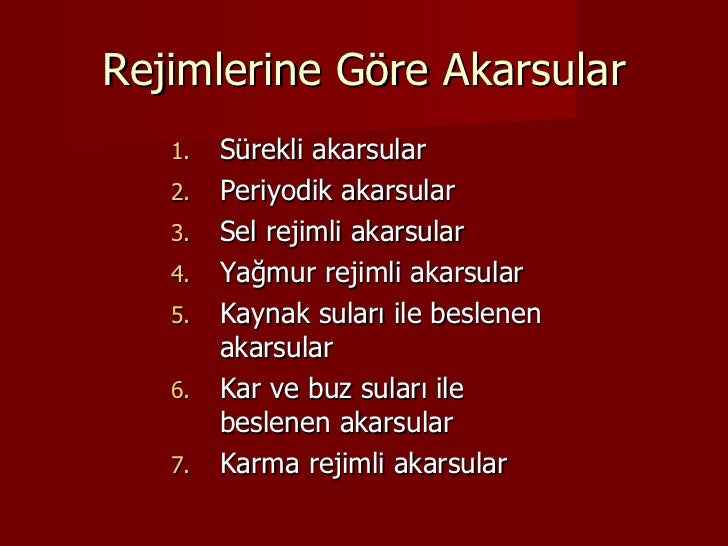 Rejimlerine Göre Akarsular

1. Sürekli akarsular
2. Periyodik akarsular
3. Sel rejimli akarsular
4. Yağmur rejimli akarsular
5. Kaynak suları ile beslenen akarsular
6. Kar ve buz suları ile beslenen akarsular
7. Karma rejimli akarsular